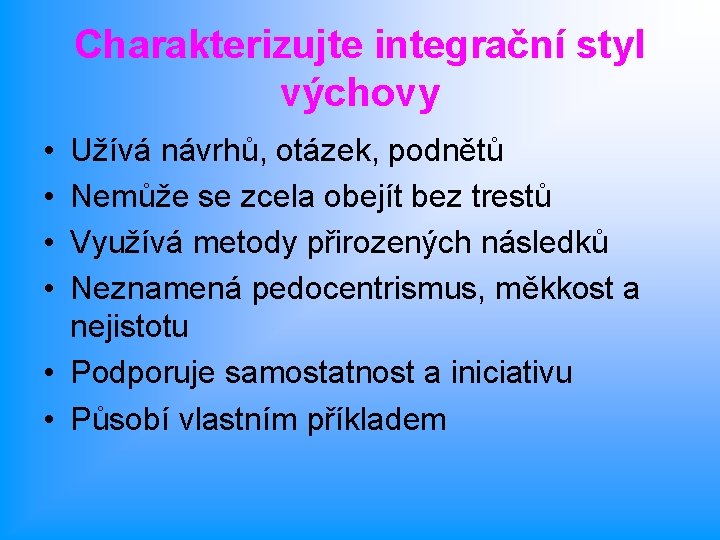 Charakterizujte integrační styl výchovy

• Užívá návrhů, otázek, podnětů
• Nemůže se zcela obejít bez trestů
• Využívá metody přirozených následků
• Neznamená pedocentrismus, měkkost a nejistotu
• Podporuje samostatnost a iniciativu
• Působí vlastním příkladem